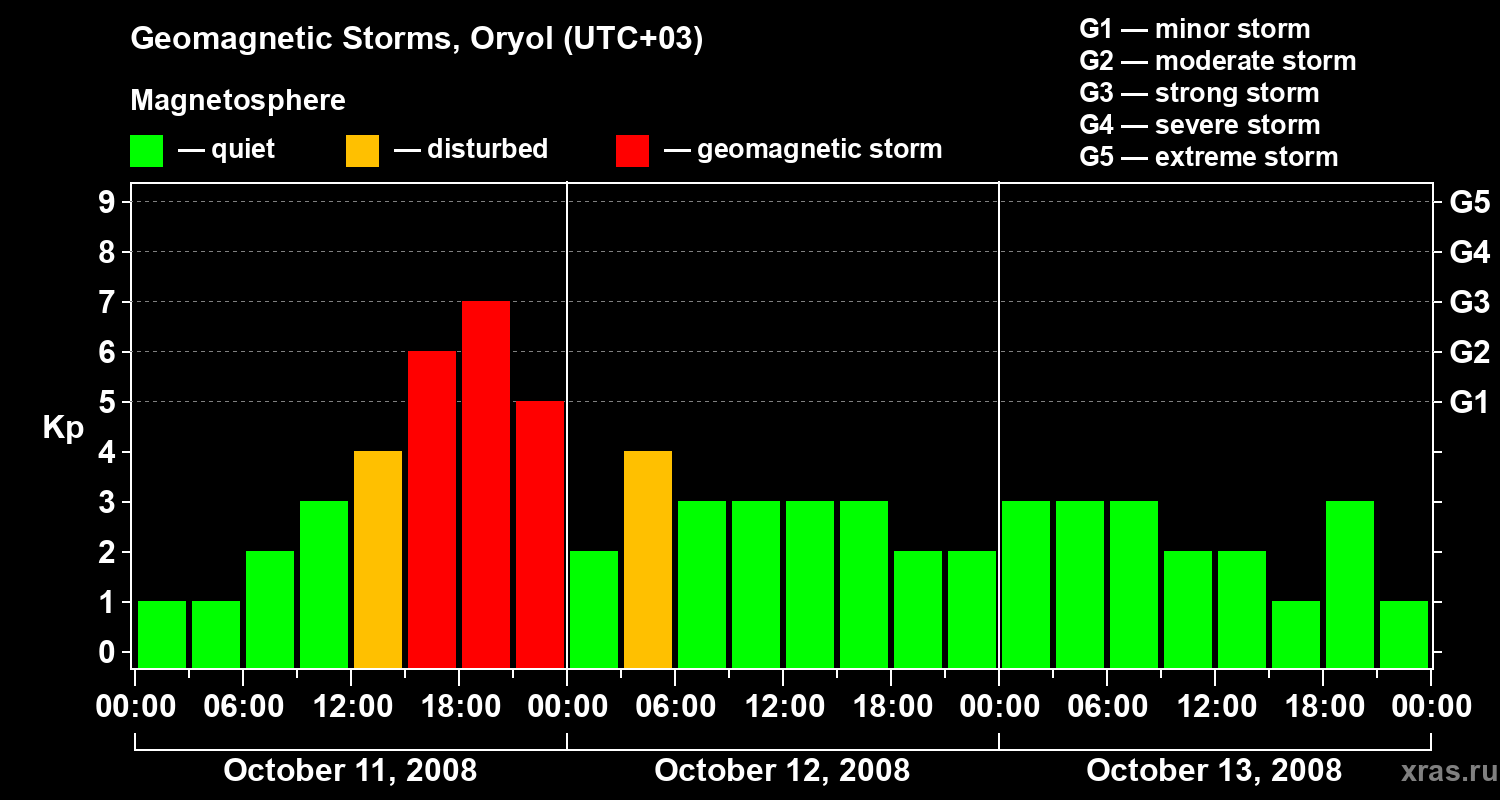 Geomagnetic Storms, Oryol (UTC+03)

Magnetosphere

— quiet — disturbed — geomagnetic storm

G1 — minor storm
G2 — moderate storm
G3 — strong storm
G4 — severe storm
G5 — extreme storm

Kp

9
8
7
6
5
4
3
2
1
0

G5
G4
G3
G2
G1

00:00 06:00 12:00 18:00 00:00 06:00 12:00 18:00 00:00 06:00 12:00 18:00 00:00

October 11, 2008 October 12, 2008 October 13, 2008

xras.ru